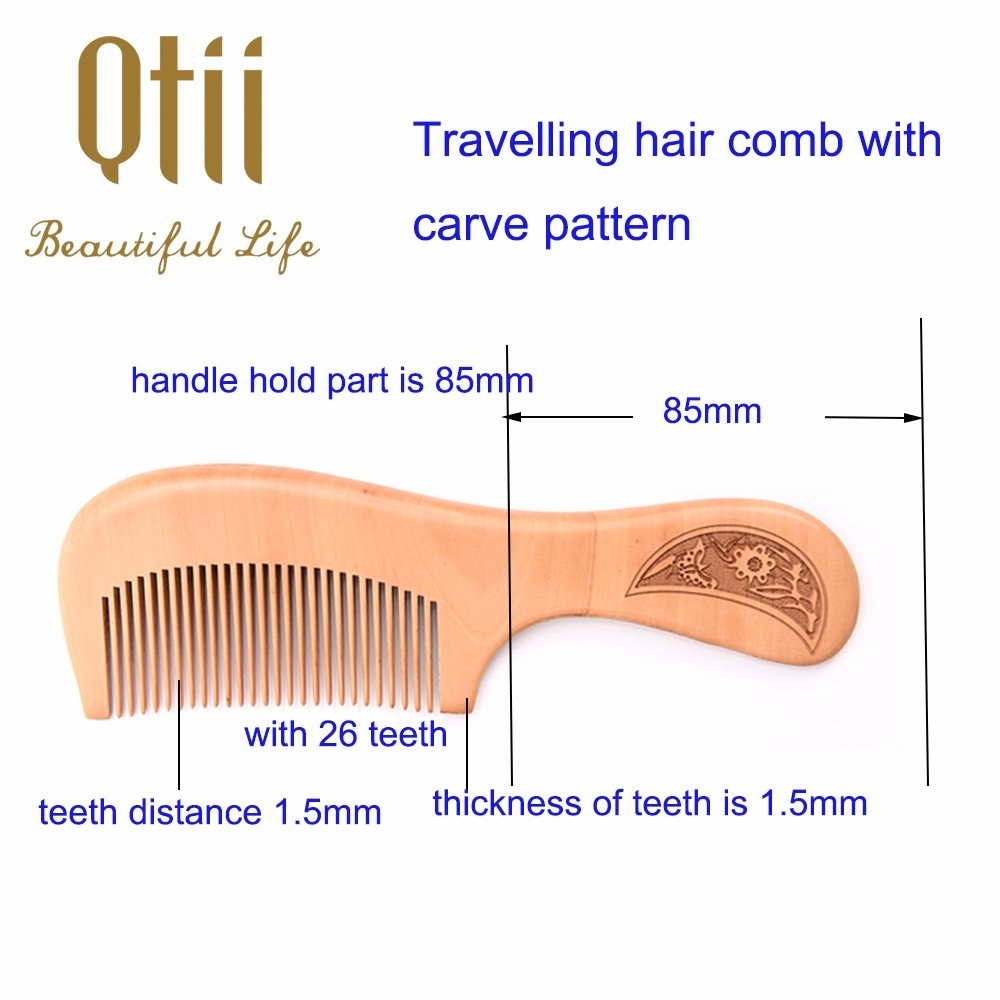 Qtii
Beautiful Life

Travelling hair comb with carve pattern

handle hold part is 85mm

85mm

with 26 teeth

teeth distance 1.5mm

thickness of teeth is 1.5mm